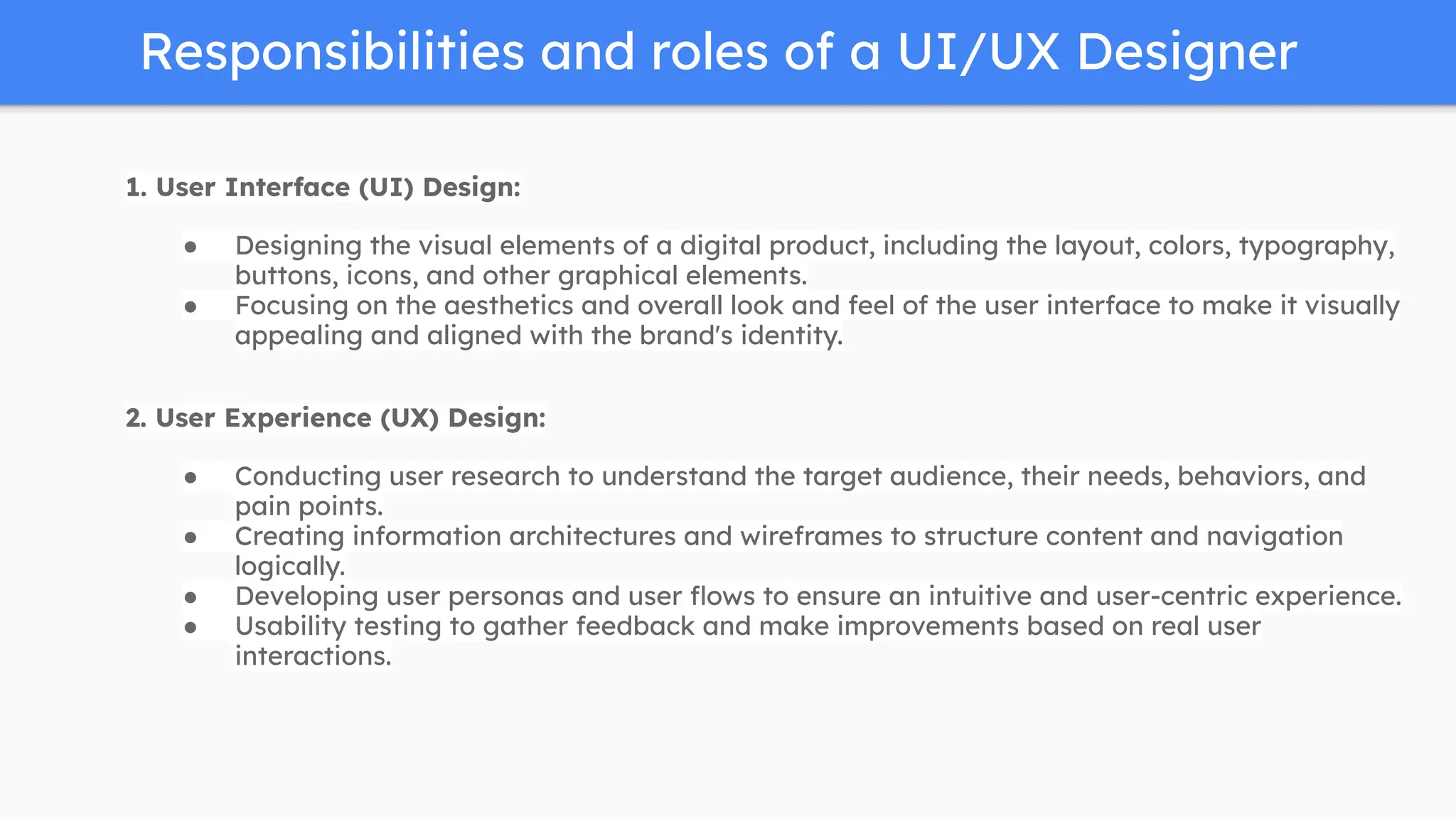 Responsibilities and roles of a UI/UX Designer

1. User Interface (UI) Design:

- Designing the visual elements of a digital product, including the layout, colors, typography, buttons, icons, and other graphical elements.
- Focusing on the aesthetics and overall look and feel of the user interface to make it visually appealing and aligned with the brand's identity.

2. User Experience (UX) Design:

- Conducting user research to understand the target audience, their needs, behaviors, and pain points.
- Creating information architectures and wireframes to structure content and navigation logically.
- Developing user personas and user flows to ensure an intuitive and user-centric experience.
- Usability testing to gather feedback and make improvements based on real user interactions.